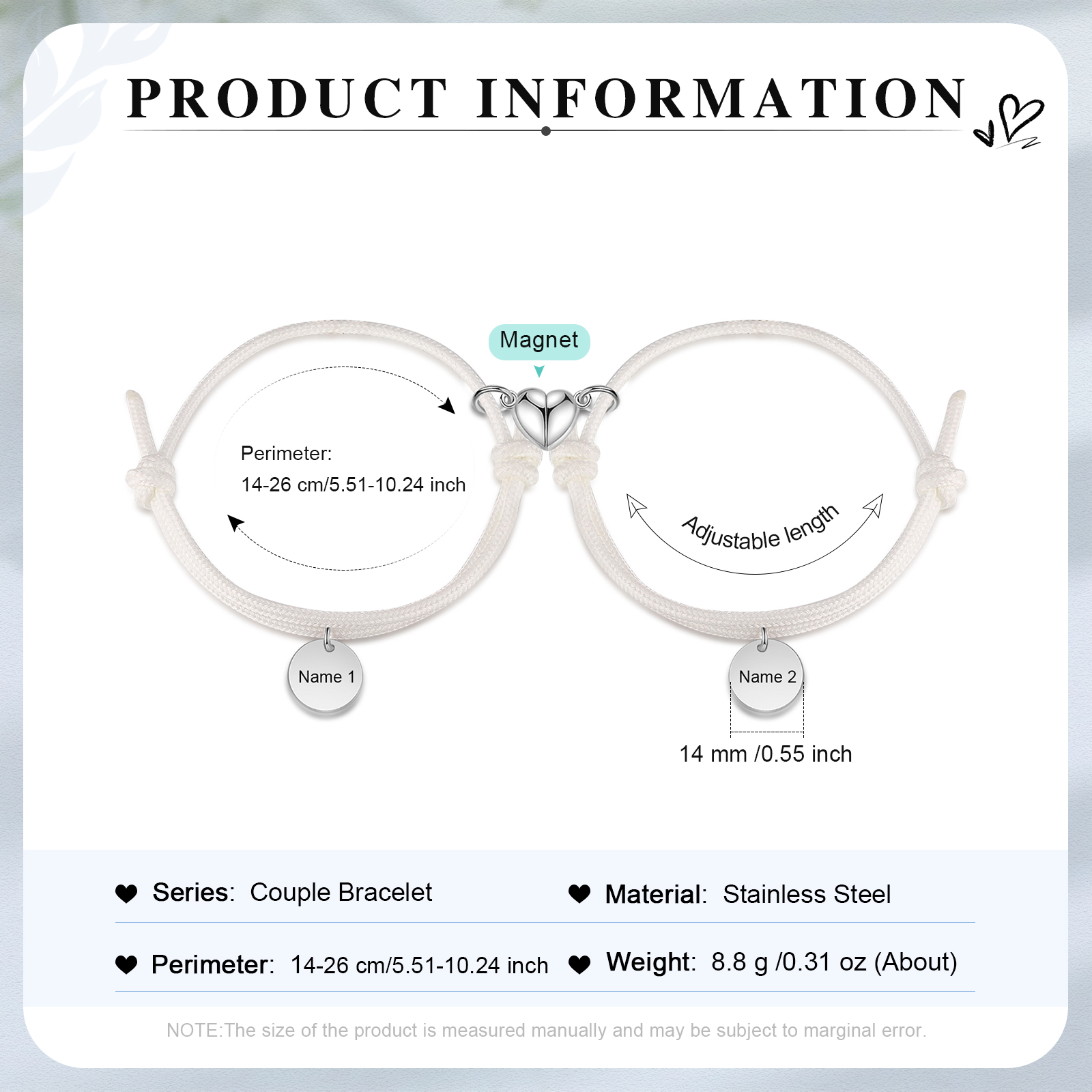 PRODUCT INFORMATION

Magnet

Perimeter:
14-26 cm/5.51-10.24 inch

Adjustable length

Name 1

Name 2

14 mm /0.55 inch

Series: Couple Bracelet

Material: Stainless Steel

Perimeter: 14-26 cm/5.51-10.24 inch

Weight: 8.8 g /0.31 oz (About)

NOTE:The size of the product is measured manually and may be subject to marginal error.